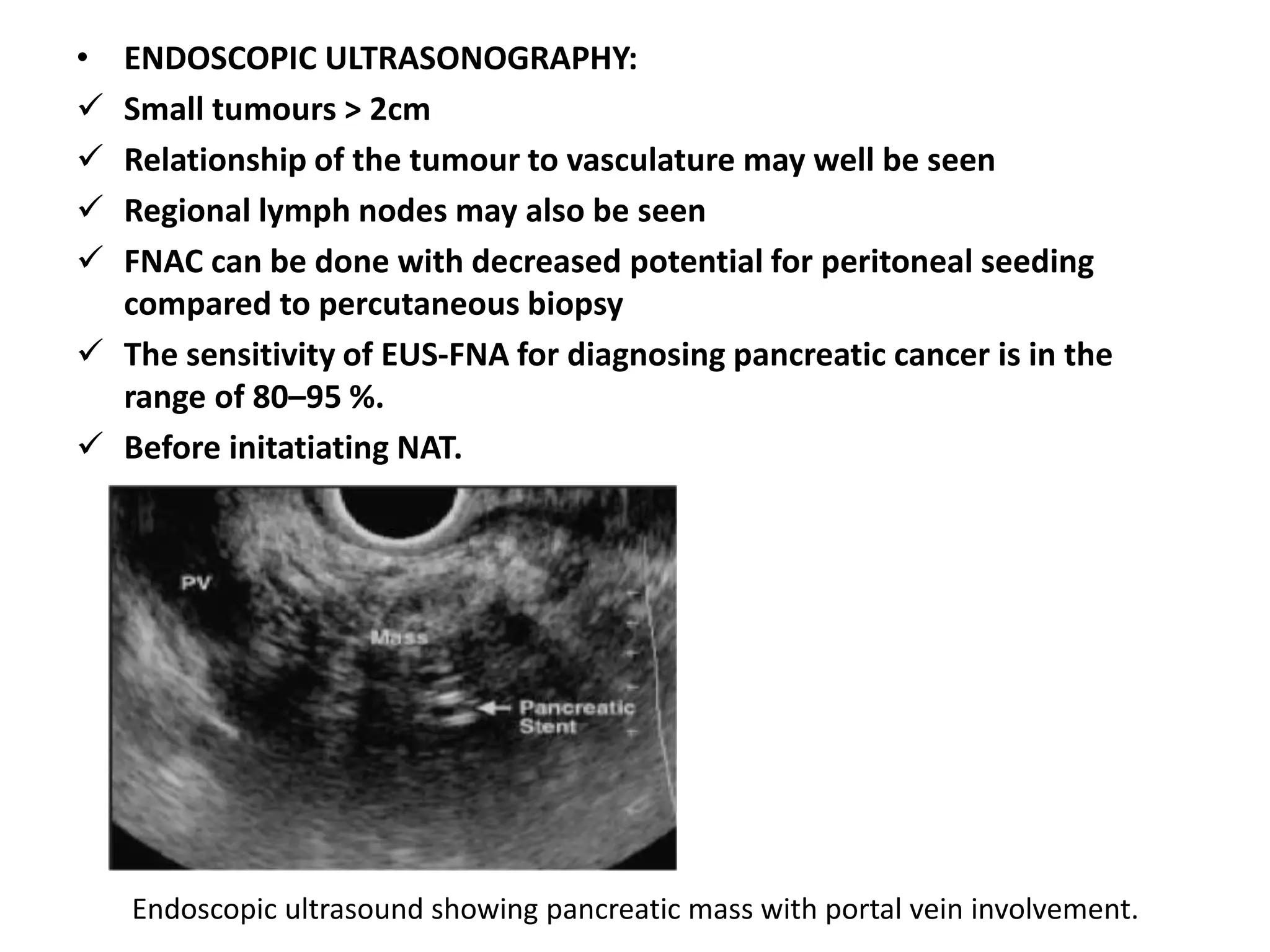 • ENDOSCOPIC ULTRASONOGRAPHY:
✓ Small tumours > 2cm
✓ Relationship of the tumour to vasculature may well be seen
✓ Regional lymph nodes may also be seen
✓ FNAC can be done with decreased potential for peritoneal seeding compared to percutaneous biopsy
✓ The sensitivity of EUS-FNA for diagnosing pancreatic cancer is in the range of 80–95 %.
✓ Before initatiating NAT.

PV
Mass
Pancreatic Stent

Endoscopic ultrasound showing pancreatic mass with portal vein involvement.